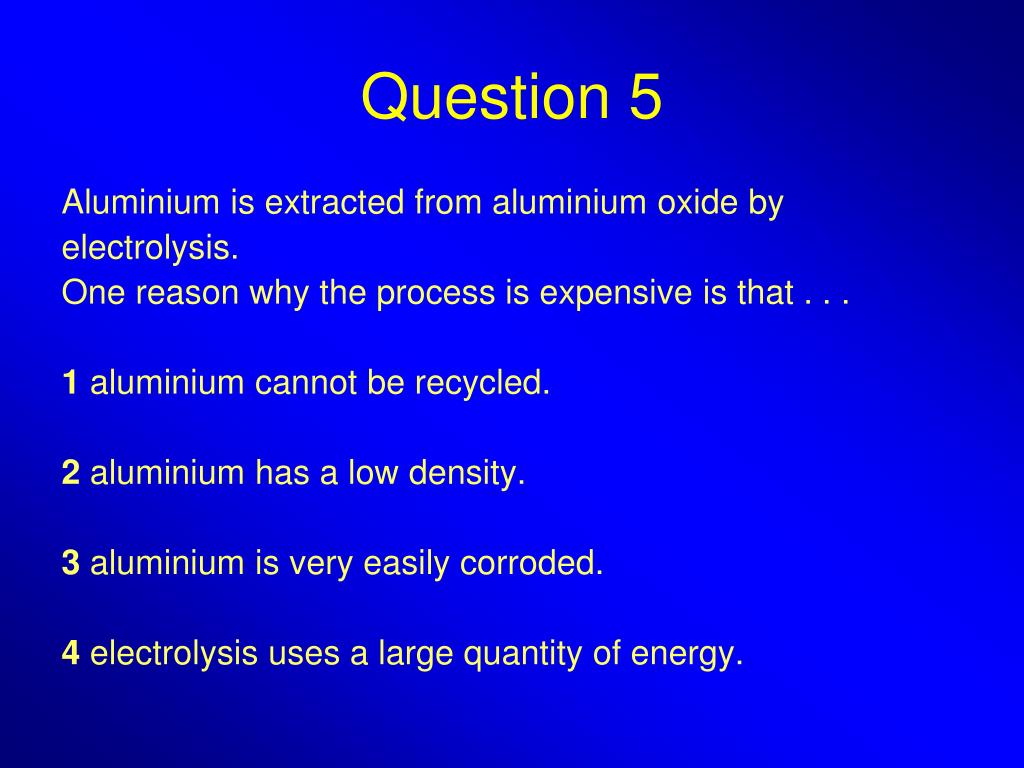 Question 5

Aluminium is extracted from aluminium oxide by electrolysis.
One reason why the process is expensive is that . . .

1 aluminium cannot be recycled.

2 aluminium has a low density.

3 aluminium is very easily corroded.

4 electrolysis uses a large quantity of energy.